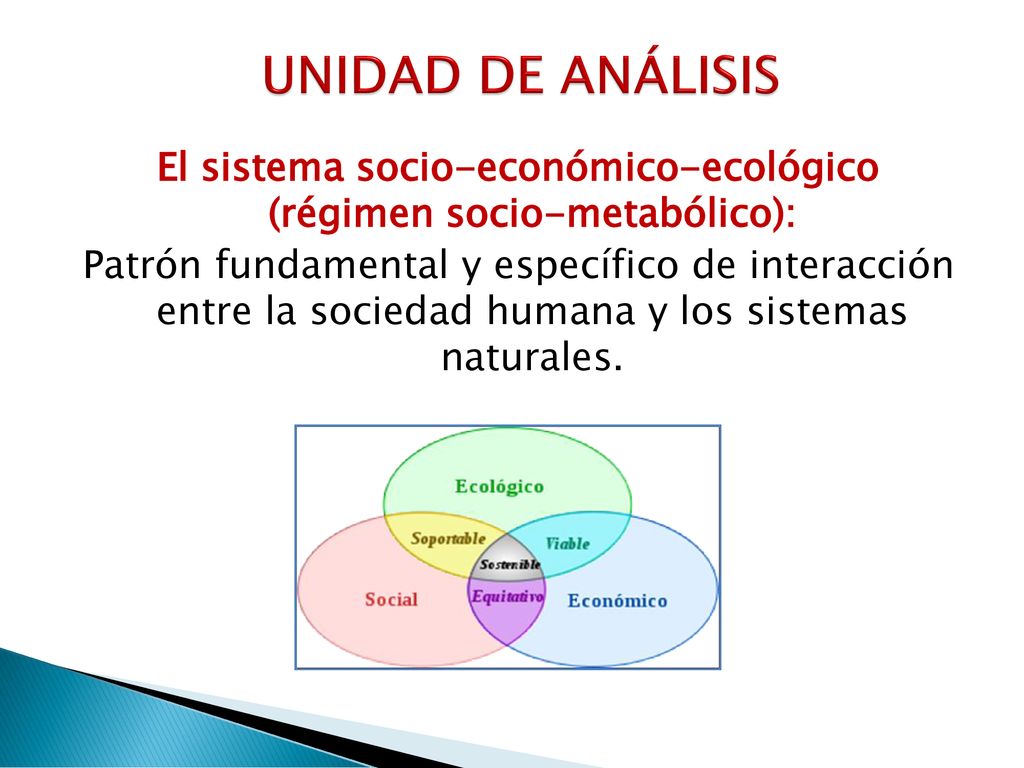 UNIDAD DE ANÁLISIS

El sistema socio-económico-ecológico (régimen socio-metabólico):

Patrón fundamental y específico de interacción entre la sociedad humana y los sistemas naturales.

Ecológico
Soportable
Viable
Sostenible
Social
Equitativo
Económico